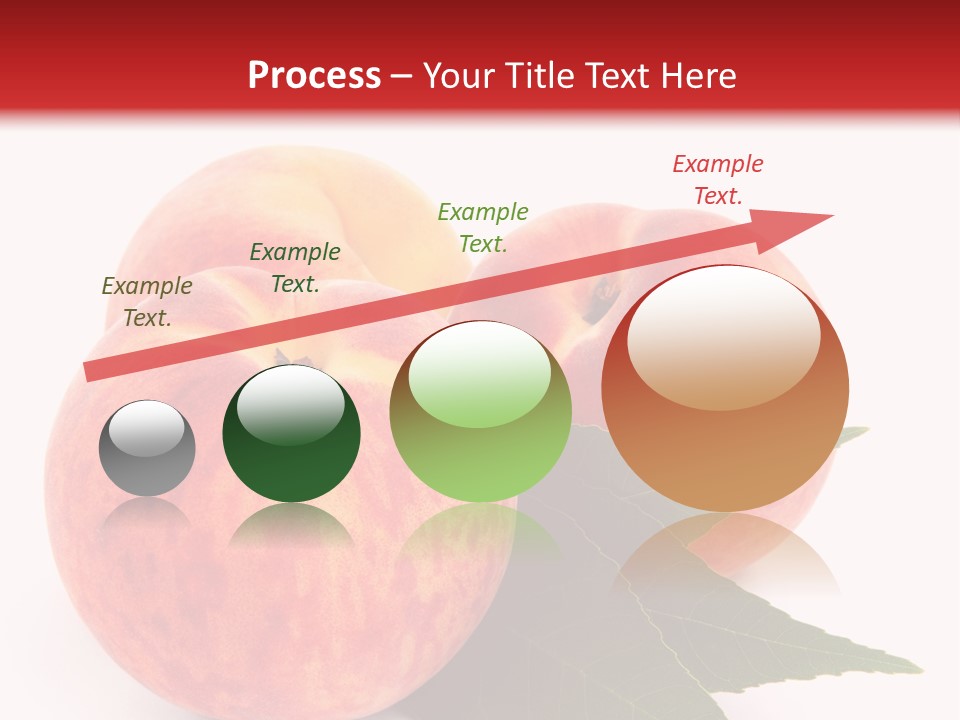 Process – Your Title Text Here

Example Text.

Example Text.

Example Text.

Example Text.